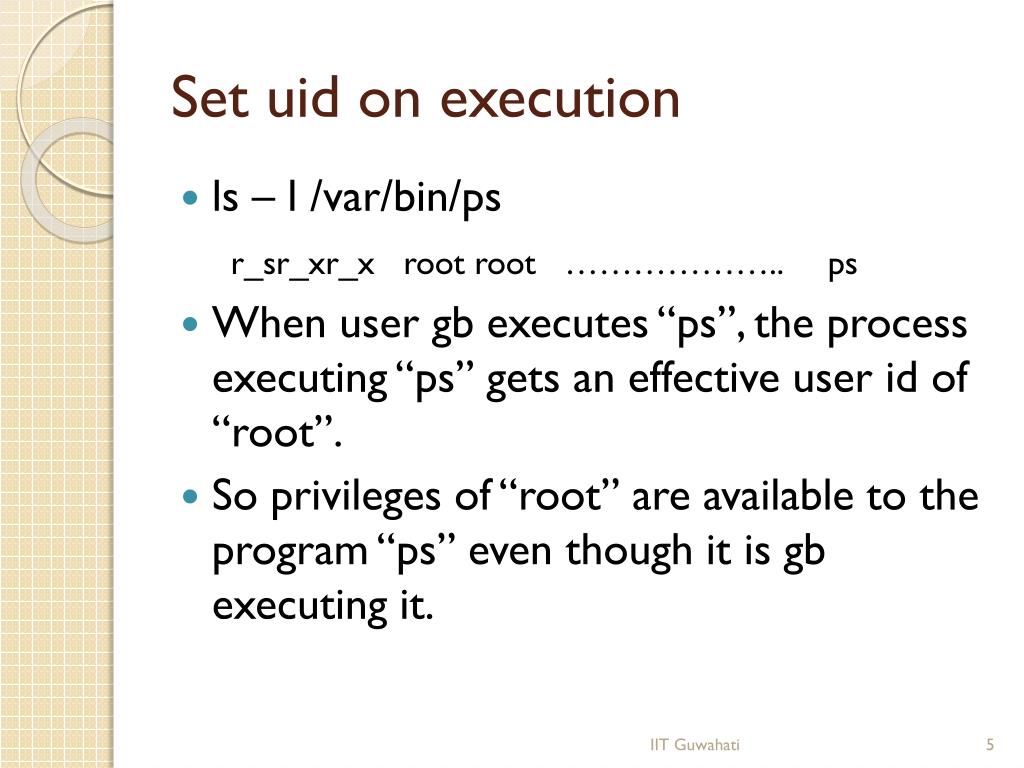 Set uid on execution

ls – l /var/bin/ps

r_sr_xr_x root root ……………….. ps

When user gb executes “ps”, the process executing “ps” gets an effective user id of “root”.

So privileges of “root” are available to the program “ps” even though it is gb executing it.

IIT Guwahati

5